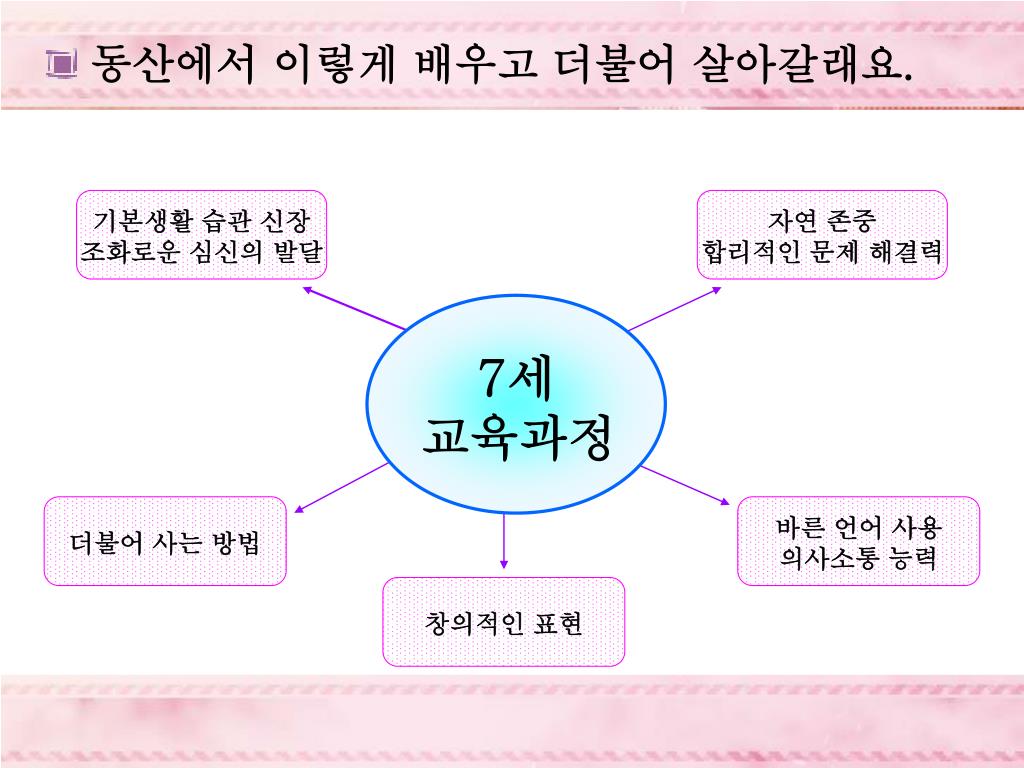 동산에서 이렇게 배우고 더불어 살아갈래요.

기본생활 습관 신장
조화로운 심신의 발달

자연 존중
합리적인 문제 해결력

7세
교육과정

더불어 사는 방법

바른 언어 사용
의사소통 능력

창의적인 표현